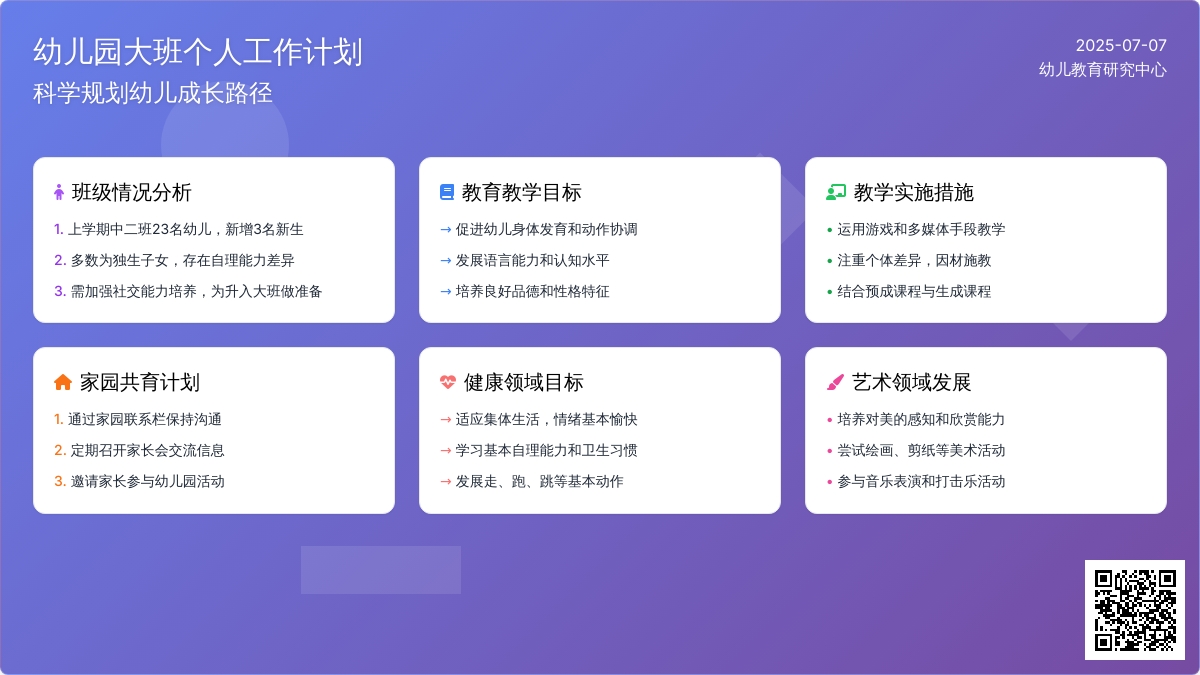 幼儿园大班个人工作计划
科学规划幼儿成长路径

2025-07-07
幼儿教育研究中心

班级情况分析
1. 上学期中二班23名幼儿，新增3名新生
2. 多数为独生子女，存在自理能力差异
3. 需加强社交能力培养，为升入大班做准备

教育教学目标
→ 促进幼儿身体发育和动作协调
→ 发展语言能力和认知水平
→ 培养良好品德和性格特征

教学实施措施
• 运用游戏和多媒体手段教学
• 注重个体差异，因材施教
• 结合预成课程与生成课程

家园共育计划
1. 通过家园联系栏保持沟通
2. 定期召开家长会交流信息
3. 邀请家长参与幼儿园活动

健康领域目标
→ 适应集体生活，情绪基本愉快
→ 学习基本自理能力和卫生习惯
→ 发展走、跑、跳等基本动作

艺术领域发展
• 培养对美的感知和欣赏能力
• 尝试绘画、剪纸等美术活动
• 参与音乐表演和打击乐活动